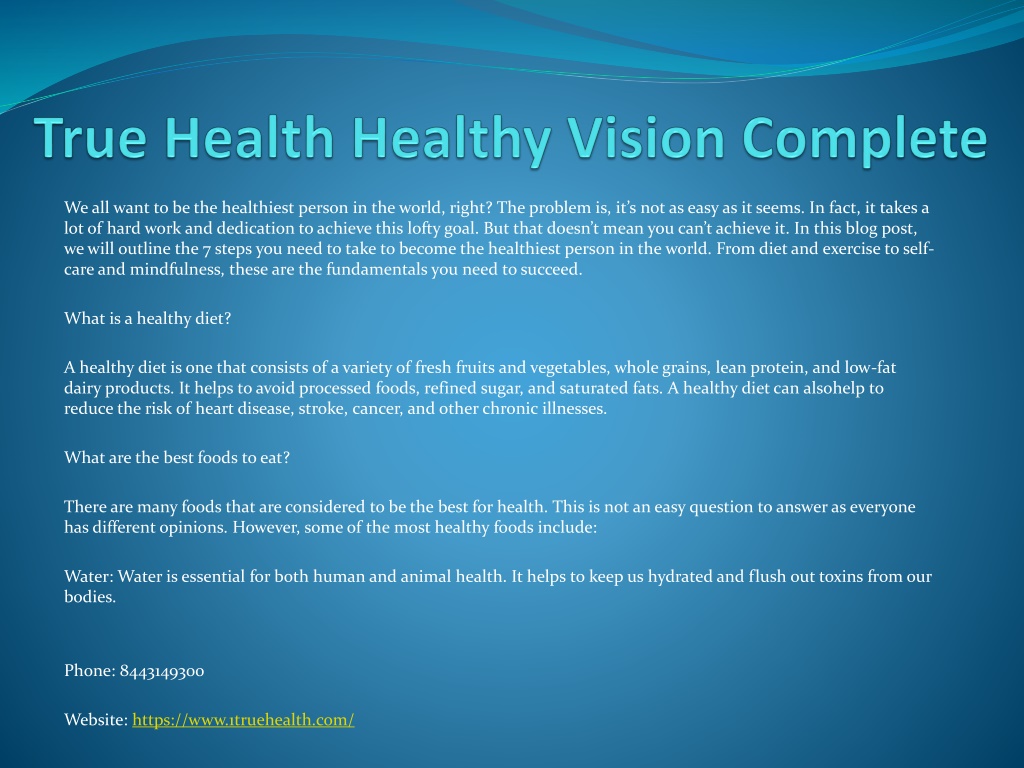 True Health Healthy Vision Complete

We all want to be the healthiest person in the world, right? The problem is, it's not as easy as it seems. In fact, it takes a lot of hard work and dedication to achieve this lofty goal. But that doesn't mean you can't achieve it. In this blog post, we will outline the 7 steps you need to take to become the healthiest person in the world. From diet and exercise to self-care and mindfulness, these are the fundamentals you need to succeed.

What is a healthy diet?

A healthy diet is one that consists of a variety of fresh fruits and vegetables, whole grains, lean protein, and low-fat dairy products. It helps to avoid processed foods, refined sugar, and saturated fats. A healthy diet can alsohelp to reduce the risk of heart disease, stroke, cancer, and other chronic illnesses.

What are the best foods to eat?

There are many foods that are considered to be the best for health. This is not an easy question to answer as everyone has different opinions. However, some of the most healthy foods include:

Water: Water is essential for both human and animal health. It helps to keep us hydrated and flush out toxins from our bodies.

Phone: 8443149300

Website: https://www.1truehealth.com/